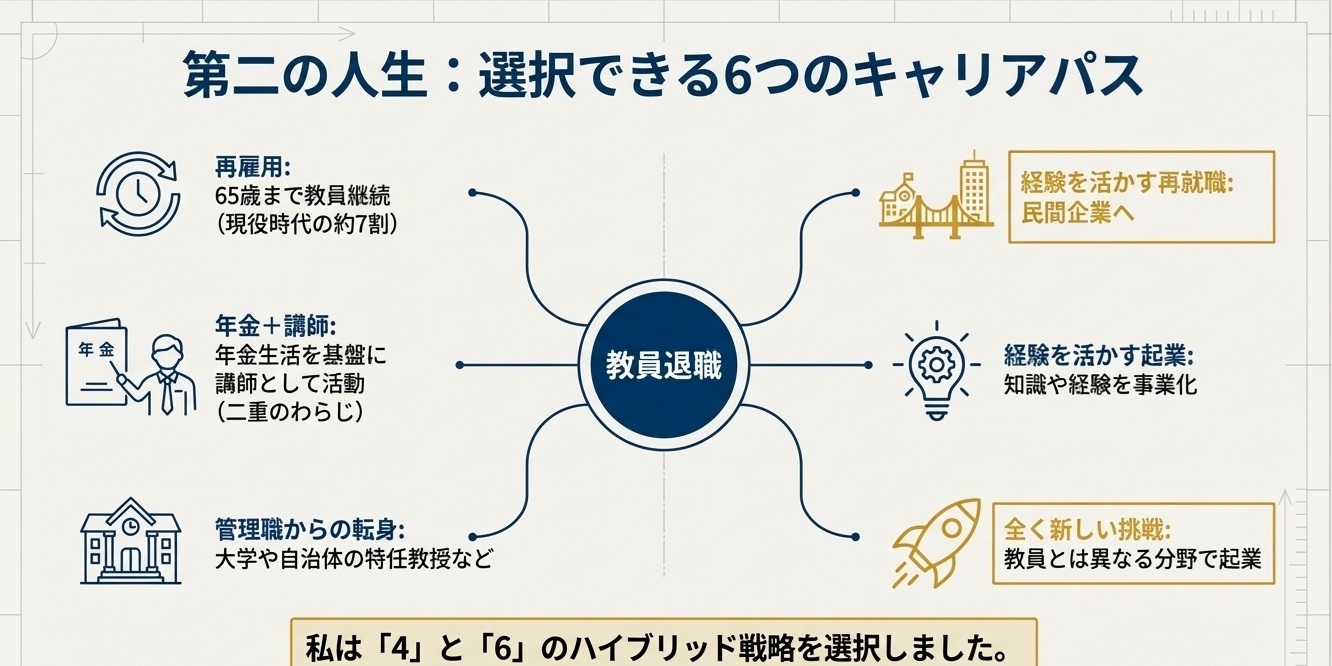 第二の人生：選択できる6つのキャリアパス

再雇用:
65歳まで教員継続
(現役時代の約7割)

年金
年金＋講師:
年金生活を基盤に
講師として活動
(二重のわらじ)

管理職からの転身:
大学や自治体の特任教授など

教員退職

経験を活かす再就職:
民間企業へ

経験を活かす起業:
知識や経験を事業化

全く新しい挑戦:
教員とは異なる分野で起業

私は「4」と「6」のハイブリッド戦略を選択しました。